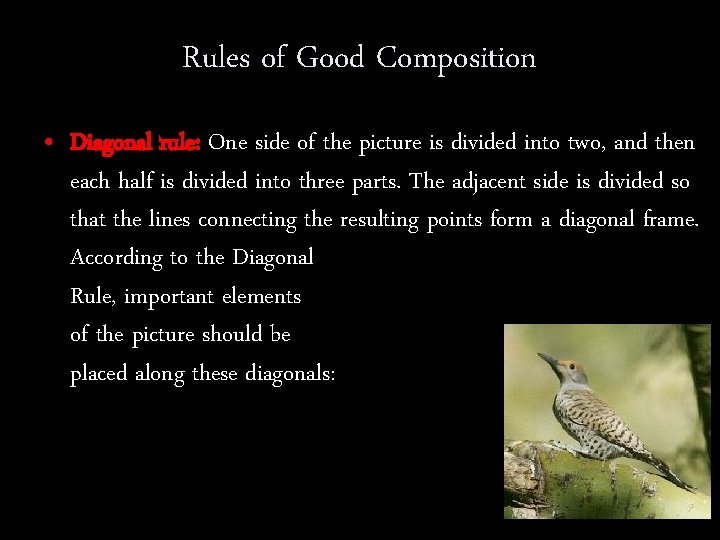 Rules of Good Composition

• Diagonal rule: One side of the picture is divided into two, and then each half is divided into three parts. The adjacent side is divided so that the lines connecting the resulting points form a diagonal frame. According to the Diagonal Rule, important elements of the picture should be placed along these diagonals: